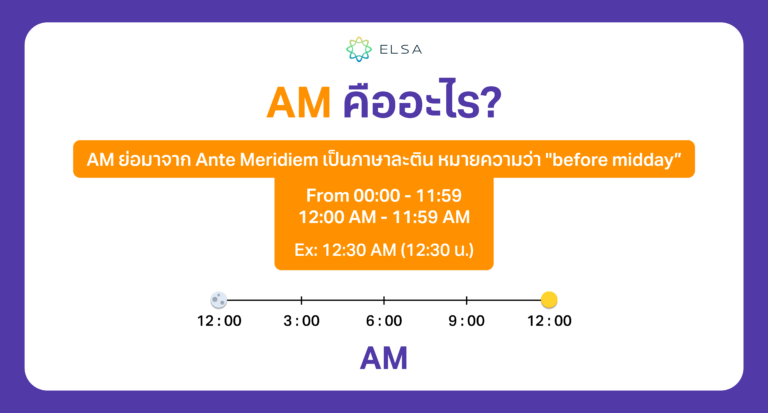 ELSA

AM คืออะไร?

AM ย่อมาจาก Ante Meridiem เป็นภาษาละติน หมายความว่า "before midday"

From 00:00 - 11:59
12:00 AM - 11:59 AM

Ex: 12:30 AM (12:30 น.)

12 : 00 3 : 00 6 : 00 9 : 00 12 : 00

AM